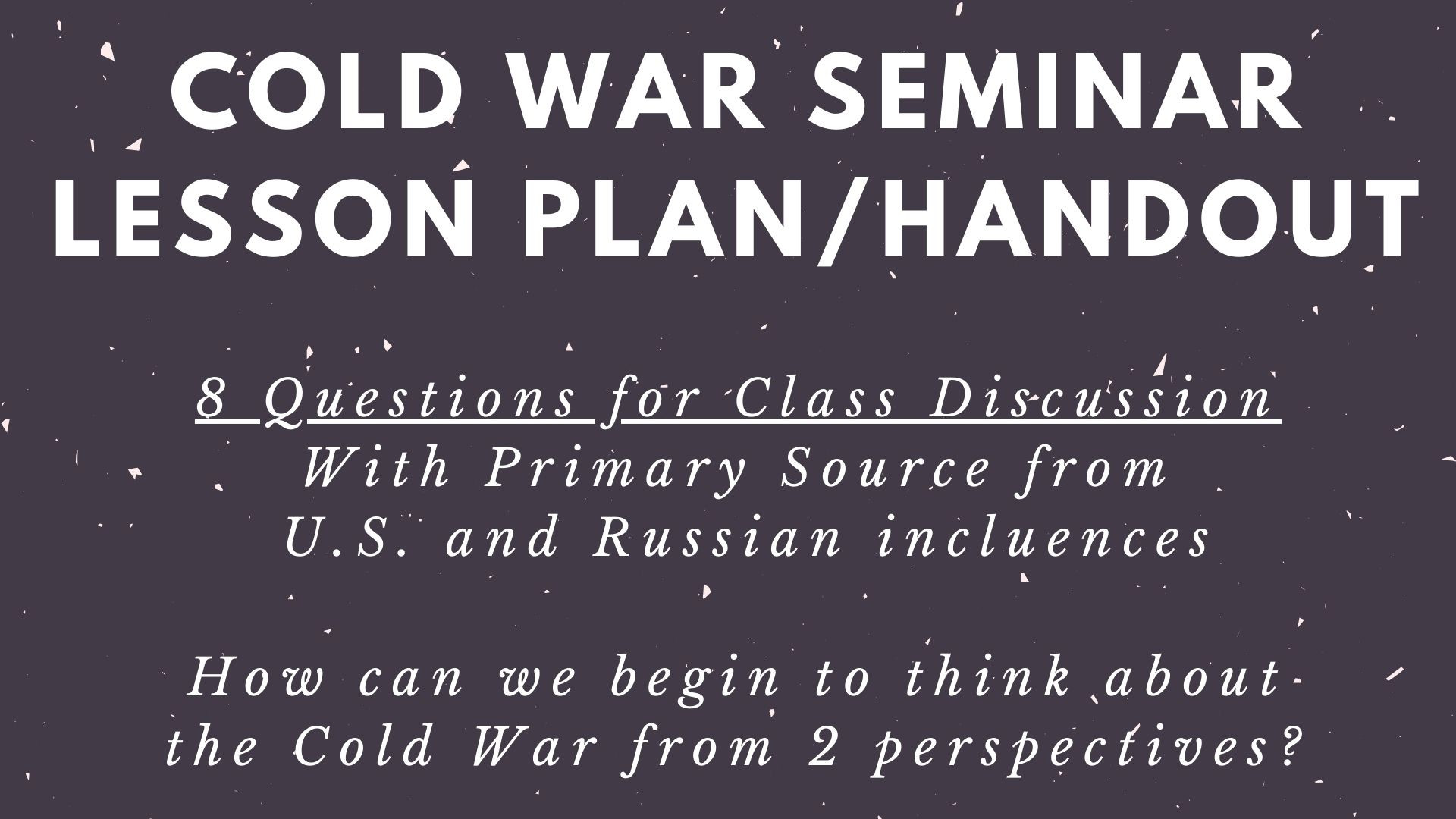 COLD WAR SEMINAR LESSON PLAN/HANDOUT

8 Questions for Class Discussion
With Primary Source from U.S. and Russian incluences

How can we begin to think about the Cold War from 2 perspectives?